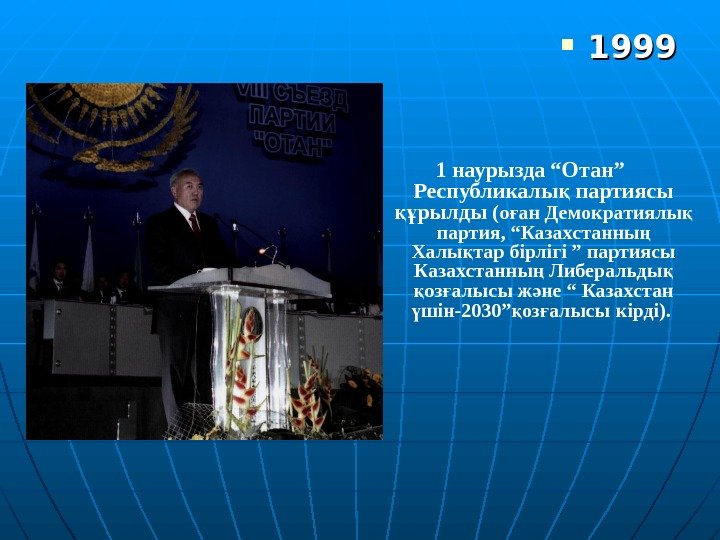 1999

VIII СЪЕЗД ПАРТИИ "ОТАН"

1 наурызда “Отан” Республикалық партиясы құрылды (оған Демократиялық партия, “Казахстанның Халықтар бірлігі ” партиясы Казахстанның Либеральдық қозғалысы және “ Казахстан үшін-2030”қозғалысы кірді).